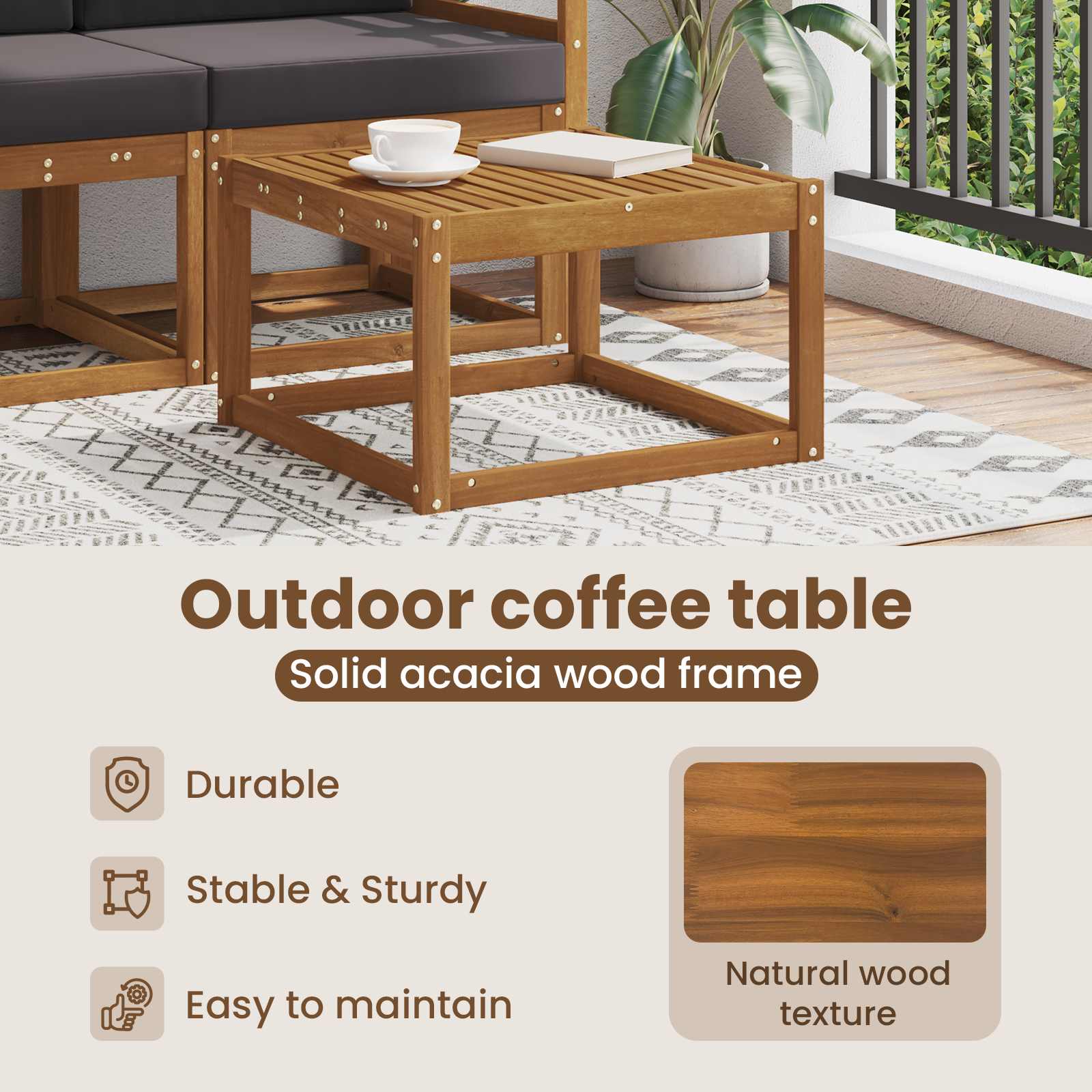 Outdoor coffee table

Solid acacia wood frame

Durable

Stable & Sturdy

Easy to maintain

Natural wood texture